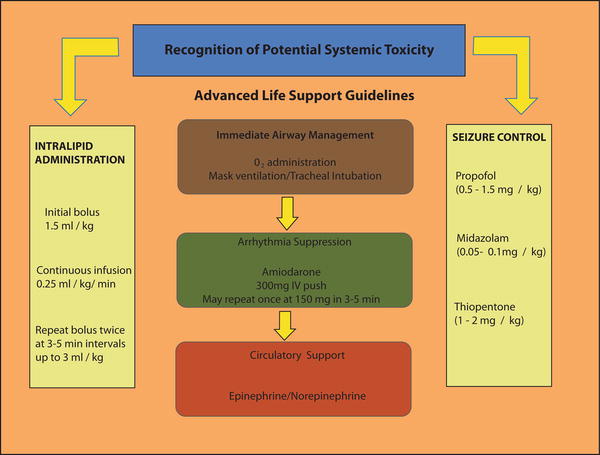 Recognition of Potential Systemic Toxicity

Advanced Life Support Guidelines

INTRALIPID ADMINISTRATION

Initial bolus
1.5 ml / kg

Continuous infusion
0.25 ml / kg/ min

Repeat bolus twice at 3-5 min intervals up to 3 ml / kg

Immediate Airway Management

$0_2$ administration
Mask ventilation/Tracheal Intubation

Arrhythmia Suppression

Amiodarone
300mg IV push
May repeat once at 150 mg in 3-5 min

Circulatory Support

Epinephrine/Norepinephrine

SEIZURE CONTROL

Propofol
(0.5 - 1.5 mg / kg)

Midazolam
(0.05- 0.1mg / kg)

Thiopentone
(1 - 2 mg / kg)